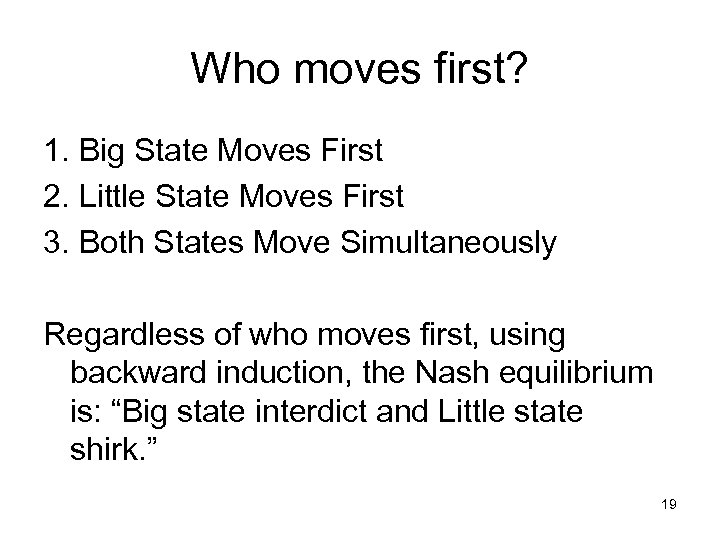 Who moves first?

1. Big State Moves First
2. Little State Moves First
3. Both States Move Simultaneously

Regardless of who moves first, using backward induction, the Nash equilibrium is: “Big state interdict and Little state shirk.”

19